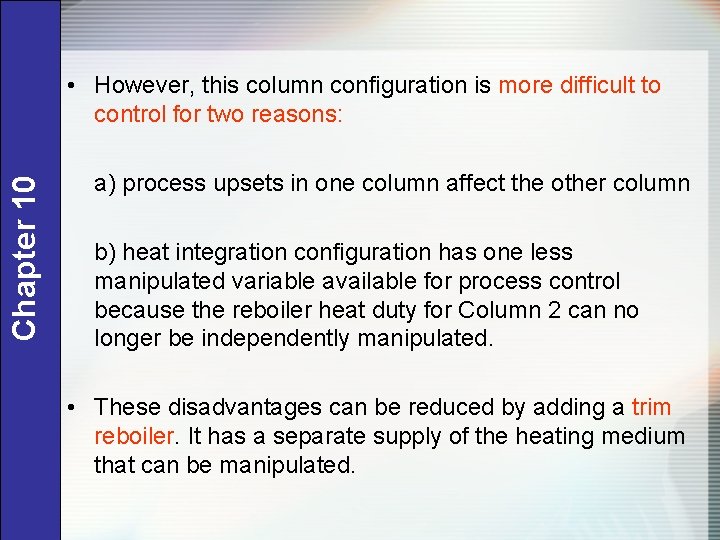 Chapter 10

• However, this column configuration is more difficult to control for two reasons:

a) process upsets in one column affect the other column

b) heat integration configuration has one less manipulated variable available for process control because the reboiler heat duty for Column 2 can no longer be independently manipulated.

• These disadvantages can be reduced by adding a trim reboiler. It has a separate supply of the heating medium that can be manipulated.